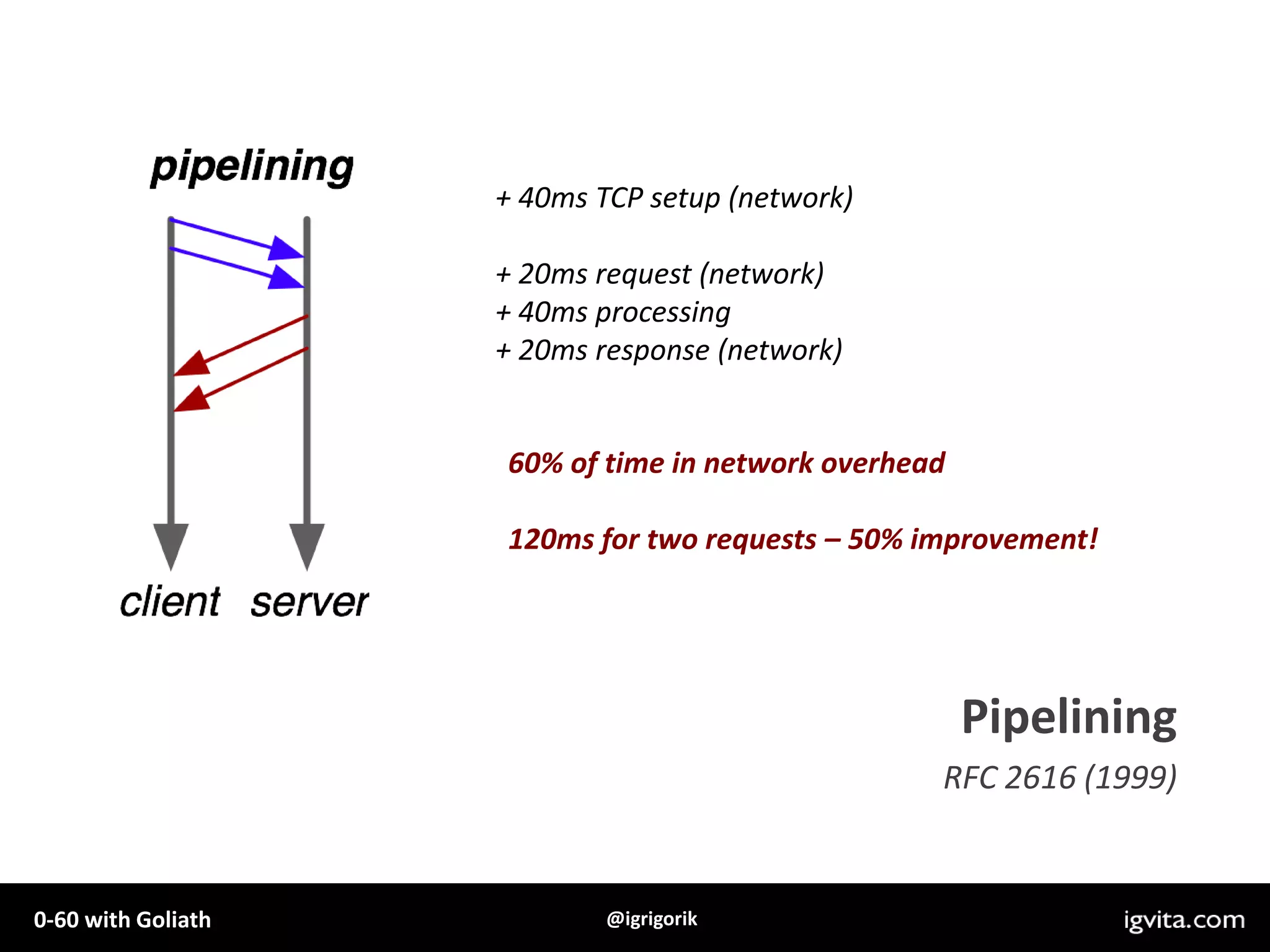 pipelining

client server

+ 40ms TCP setup (network)

+ 20ms request (network)
+ 40ms processing
+ 20ms response (network)

60% of time in network overhead

120ms for two requests – 50% improvement!

Pipelining

RFC 2616 (1999)

0-60 with Goliath

@igrigorik

igvita.com